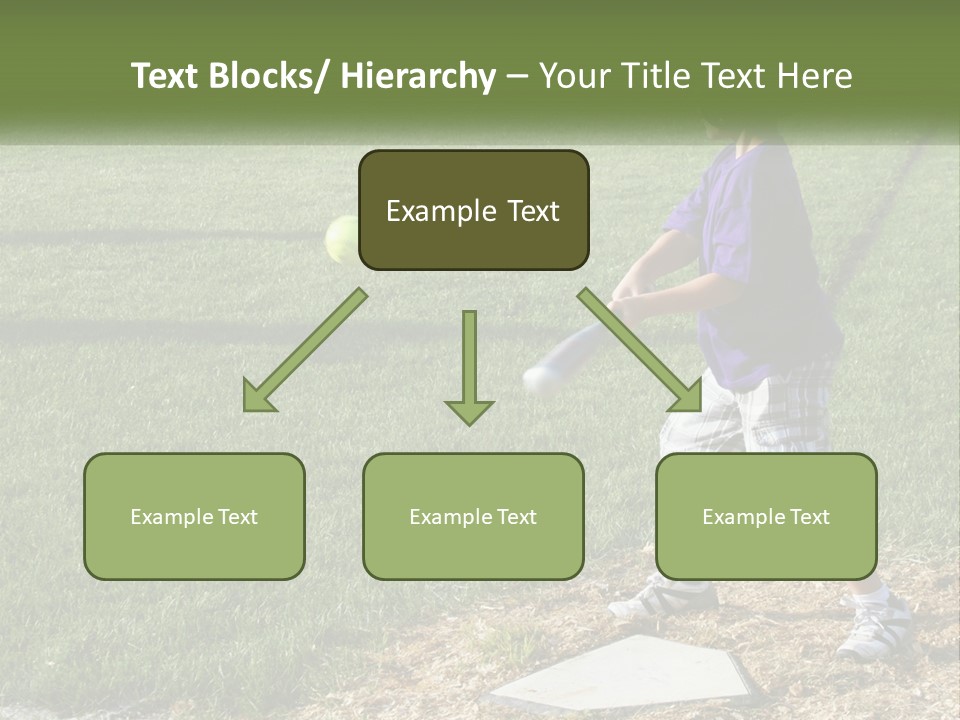 Text Blocks/ Hierarchy – Your Title Text Here

Example Text

Example Text

Example Text

Example Text